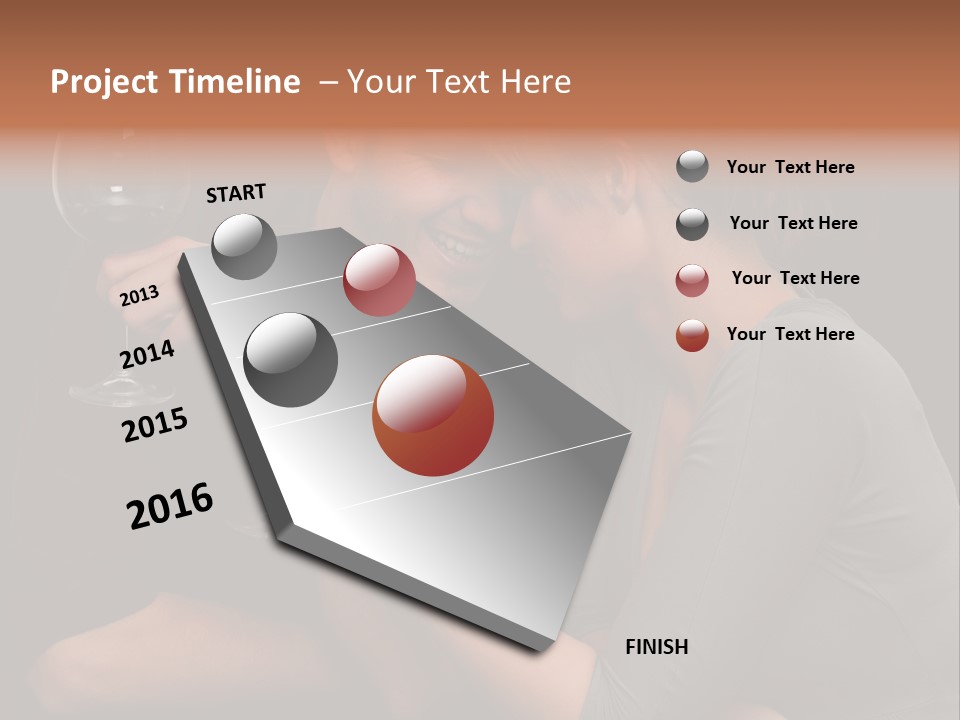 Project Timeline – Your Text Here

START

2013

2014

2015

2016

FINISH

Your Text Here

Your Text Here

Your Text Here

Your Text Here